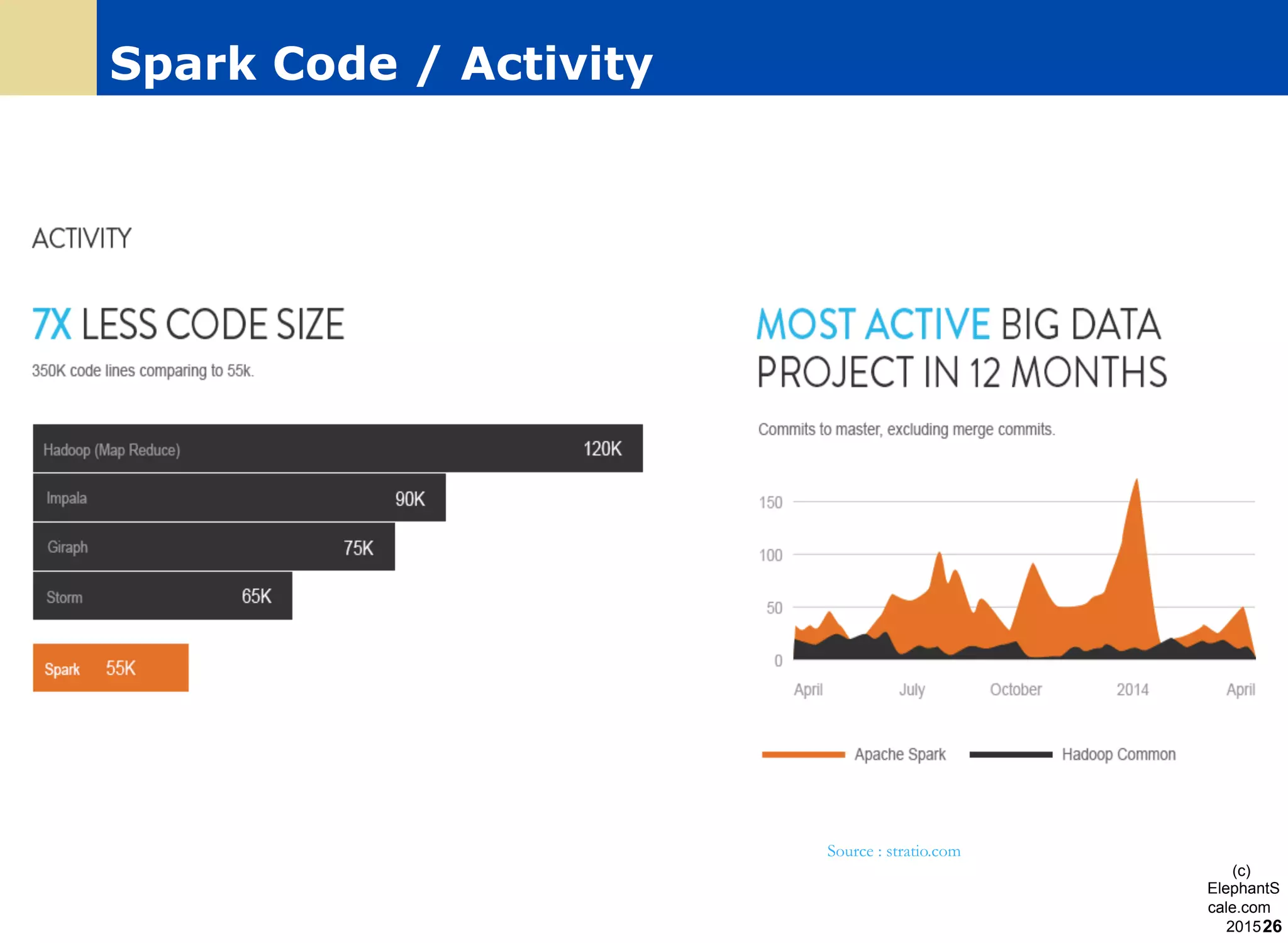 Spark Code / Activity

ACTIVITY

7X LESS CODE SIZE

350K code lines comparing to 55k.

Hadoop (Map Reduce) 120K

Impala 90K

Giraph 75K

Storm 65K

Spark 55K

MOST ACTIVE BIG DATA PROJECT IN 12 MONTHS

Commits to master, excluding merge commits.

150
100
50
0

April July October 2014 April

Apache Spark Hadoop Common

Source : stratio.com

(c) ElephantScale.com 2015 26